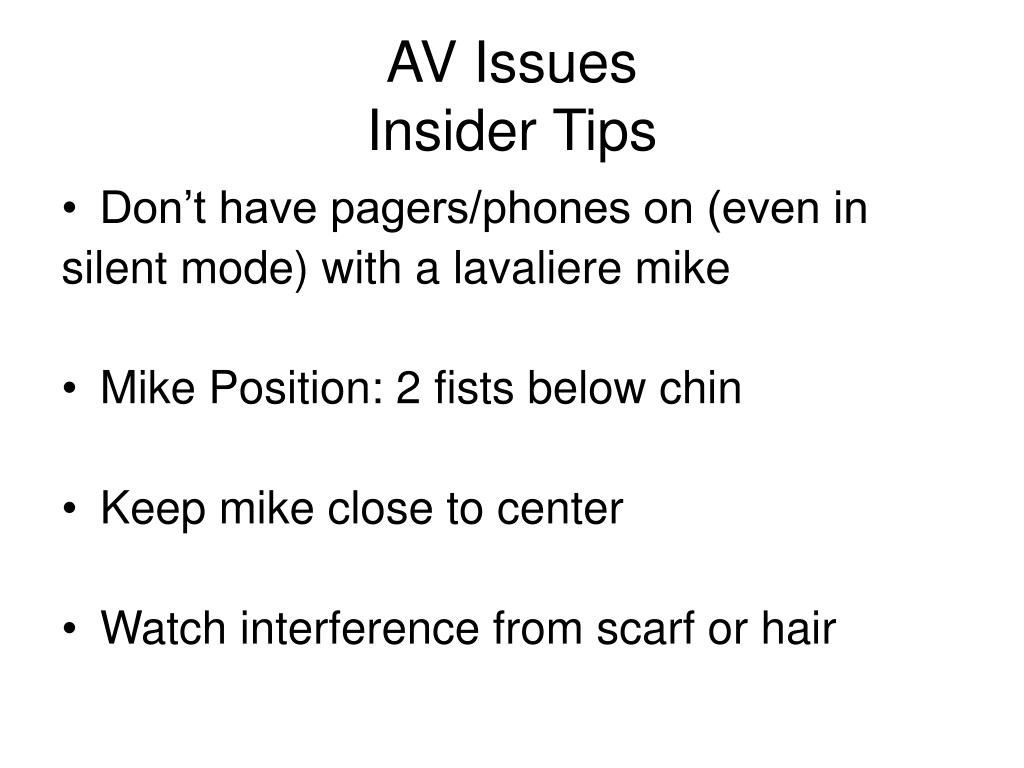 AV Issues
Insider Tips

• Don’t have pagers/phones on (even in silent mode) with a lavaliere mike

• Mike Position: 2 fists below chin

• Keep mike close to center

• Watch interference from scarf or hair